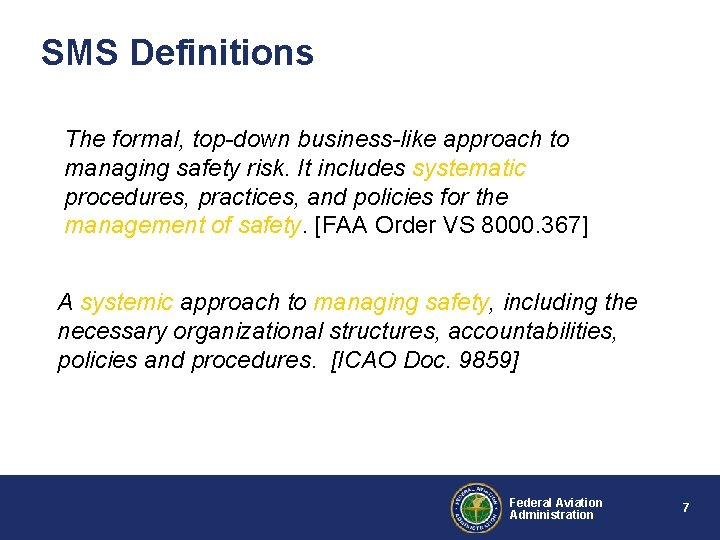 SMS Definitions

The formal, top-down business-like approach to managing safety risk. It includes systematic procedures, practices, and policies for the management of safety. [FAA Order VS 8000.367]

A systemic approach to managing safety, including the necessary organizational structures, accountabilities, policies and procedures. [ICAO Doc. 9859]

FEDERAL AVIATION ADMINISTRATION

Federal Aviation Administration

7